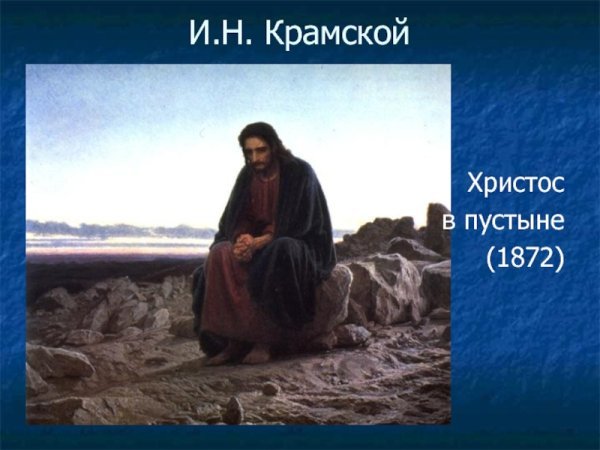 И.Н. Крамской

Христос в пустыне (1872)